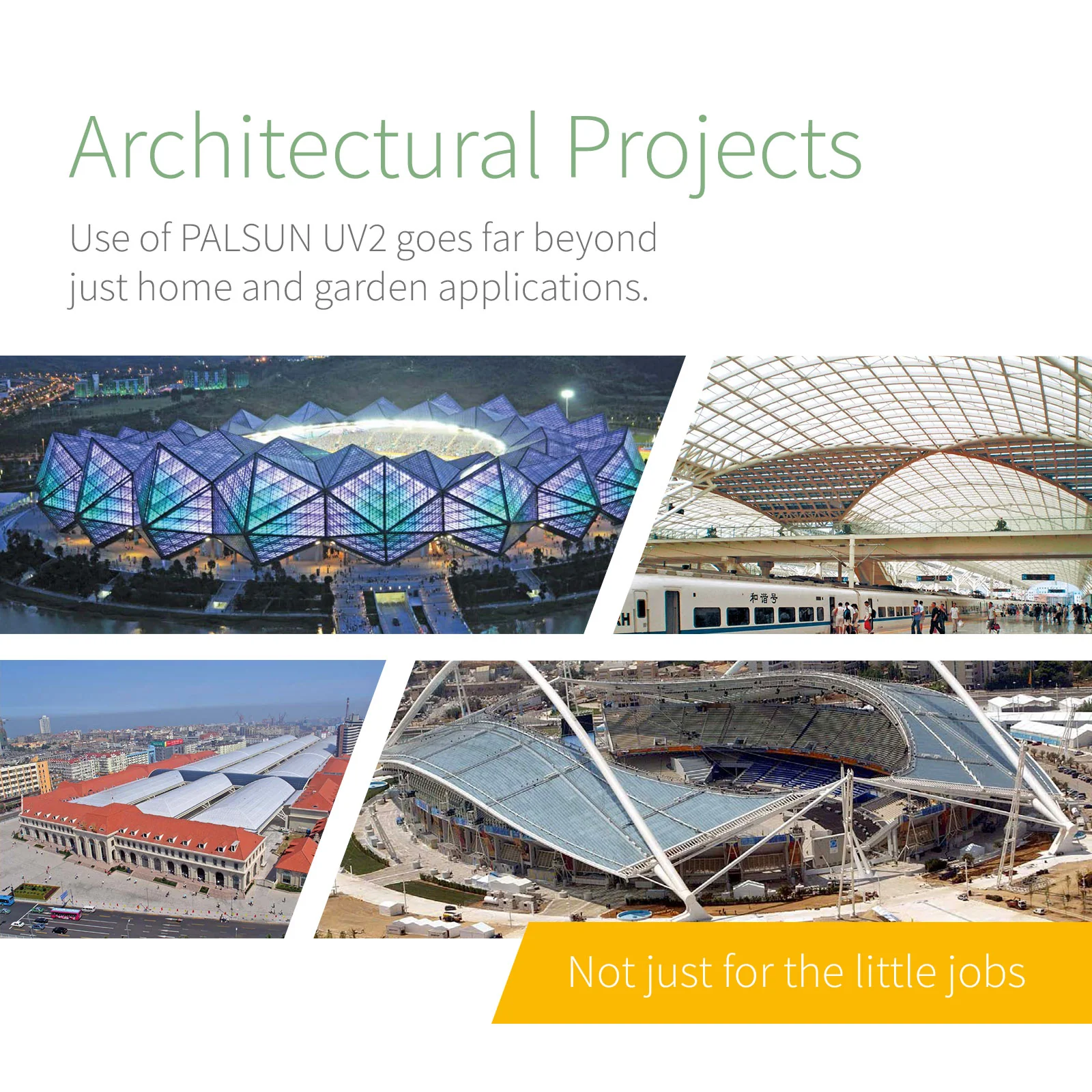 Architectural Projects

Use of PALSUN UV2 goes far beyond just home and garden applications.

和谐号

Not just for the little jobs